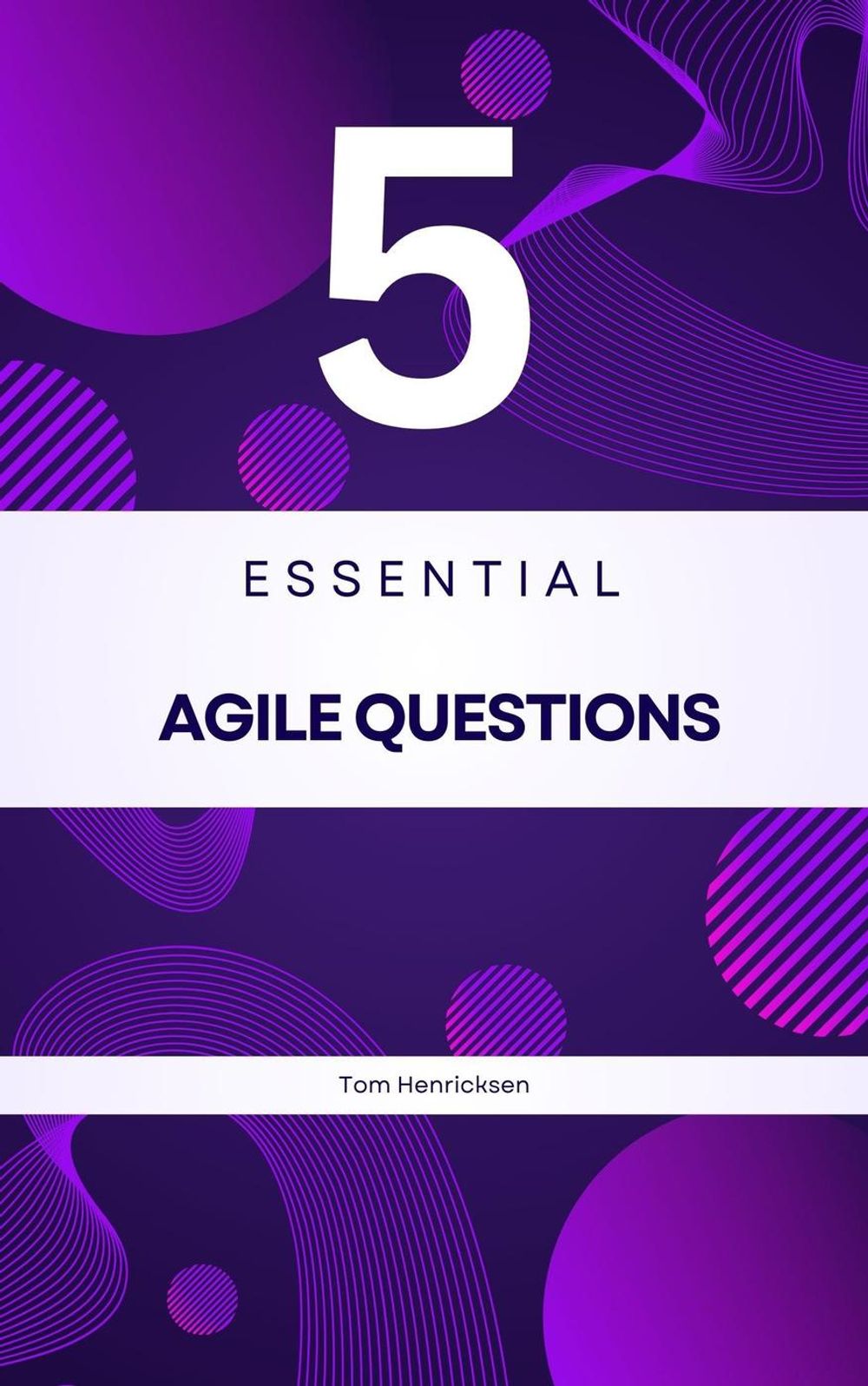 5

ESSENTIAL

AGILE QUESTIONS

Tom Henricksen